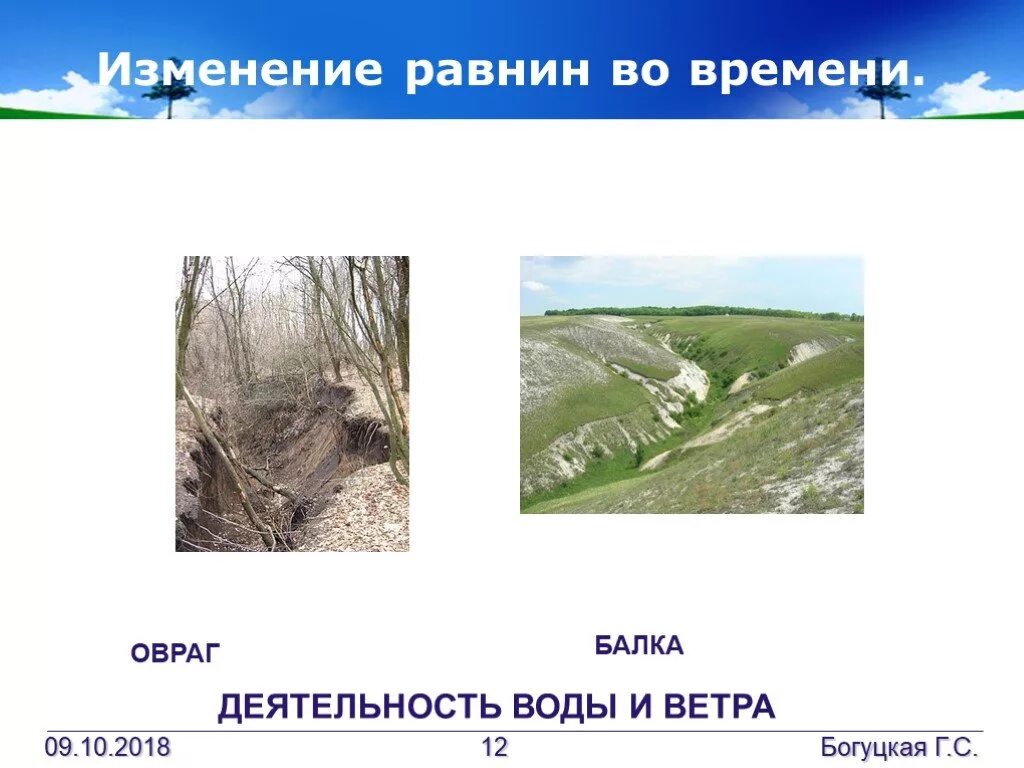 Изменение равнин во времени.

ОВРАГ

БАЛКА

ДЕЯТЕЛЬНОСТЬ ВОДЫ И ВЕТРА

09.10.2018

12

Богуцкая Г.С.